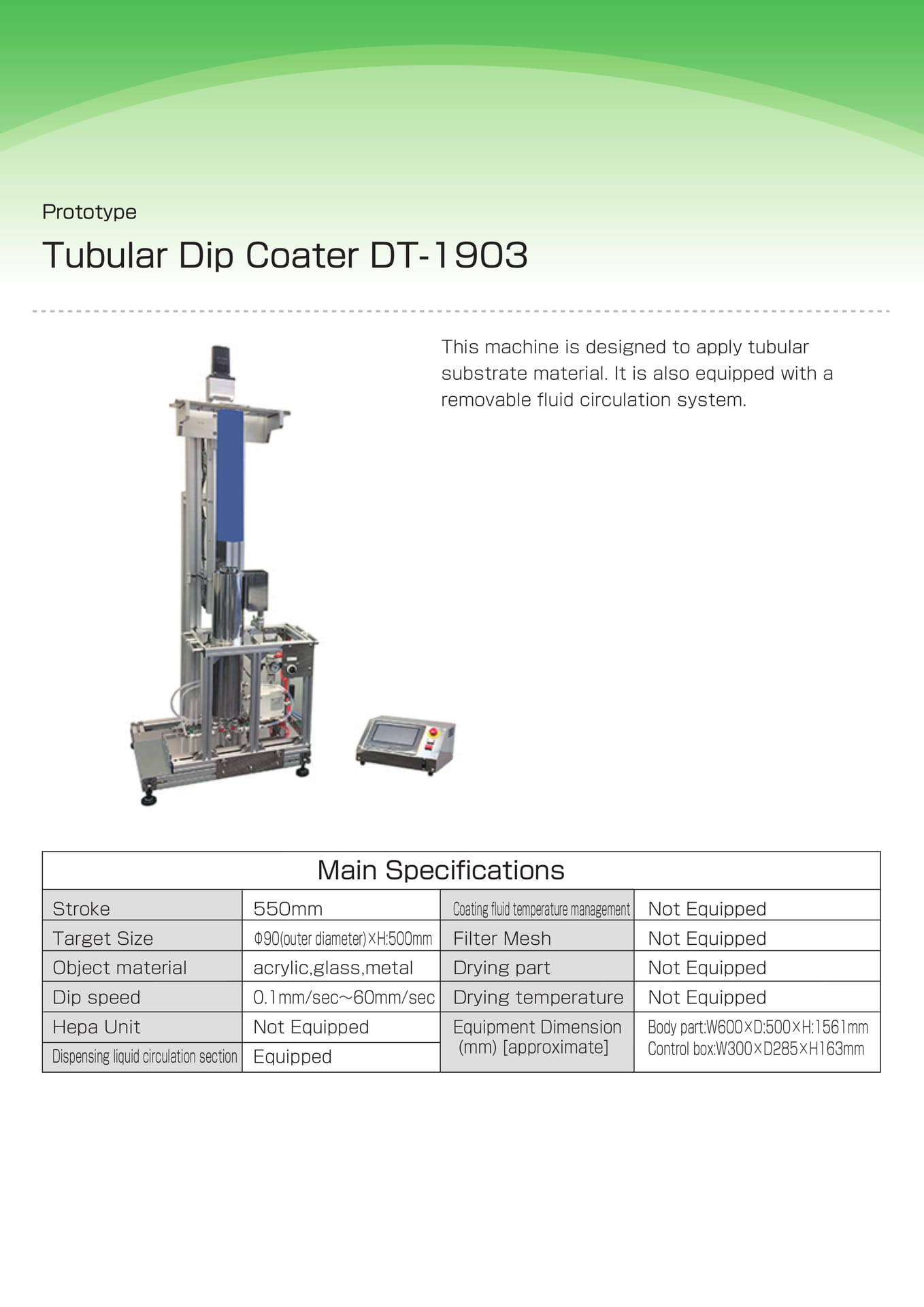 Prototype

Tubular Dip Coater DT-1903

This machine is designed to apply tubular substrate material. It is also equipped with a removable fluid circulation system.

Main Specifications

| Stroke | 550mm | Coating fluid temperature management | Not Equipped |
|---|---|---|---|
| Target Size | Φ90(outer diameter)×H:500mm | Filter Mesh | Not Equipped |
| Object material | acrylic,glass,metal | Drying part | Not Equipped |
| Dip speed | 0.1mm/sec~60mm/sec | Drying temperature | Not Equipped |
| Hepa Unit | Not Equipped | Equipment Dimension (mm) [approximate] | Body part:W600×D:500×H:1561mm Control box:W300×D285×H163mm |
| Dispensing liquid circulation section | Equipped | | |